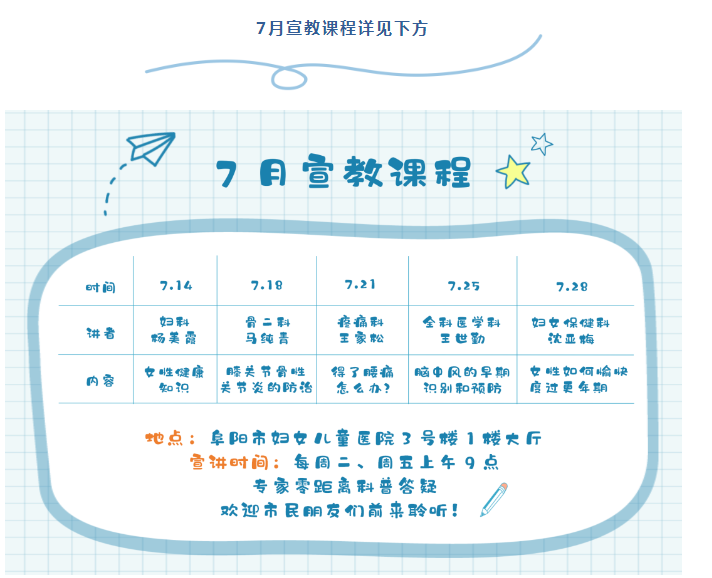 7月宣教课程详见下方

7月宣教课程

| 时间 | 7.14 | 7.18 | 7.21 | 7.25 | 7.28 |
|---|---|---|---|---|---|
| 讲者 | 妇科 杨美霞 | 骨二科 马纯青 | 疼痛科 王家松 | 全科医学科 王世勤 | 妇女保健科 沈亚梅 |
| 内容 | 女性健康知识 | 膝关节骨性关节炎的防治 | 得了腰痛怎么办？ | 脑中风的早期识别和预防 | 女性如何愉快度过更年期 |

地点：阜阳市妇女儿童医院3号楼1楼大厅
宣讲时间：每周二、周五上午9点
专家零距离科普答疑
欢迎市民朋友们前来聆听！